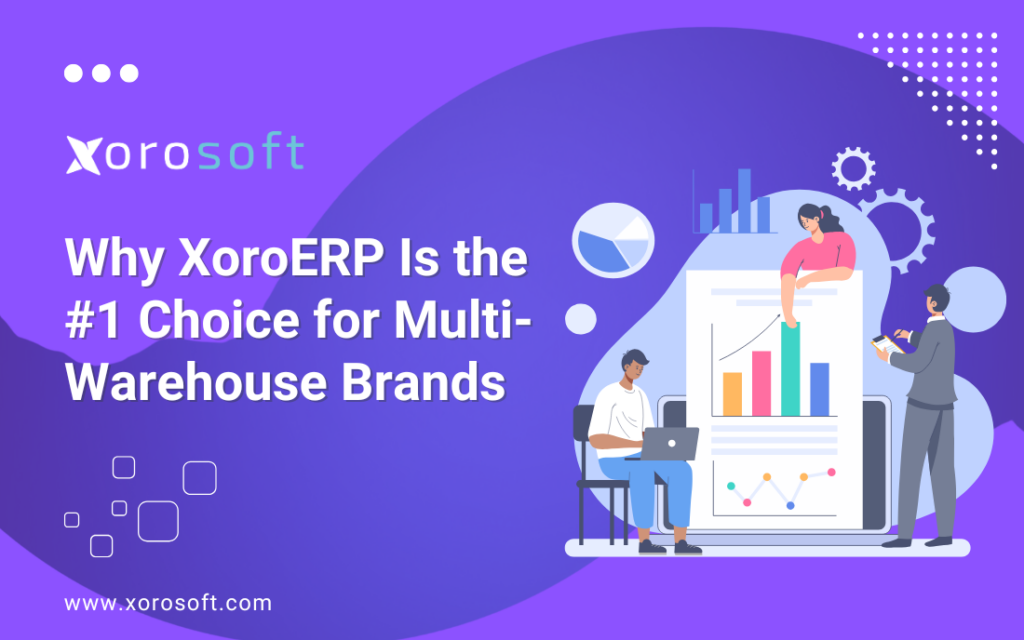 xorosoft

Why XoroERP Is the #1 Choice for Multi-Warehouse Brands

www.xorosoft.com